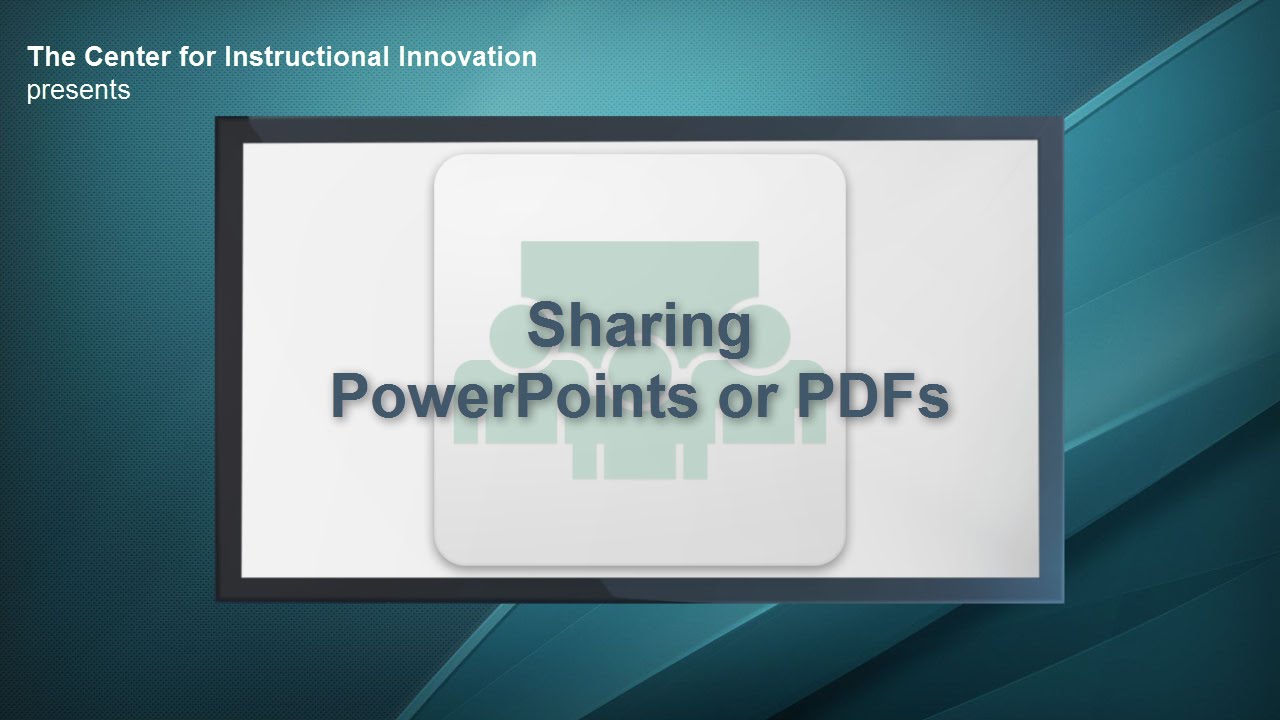 The Center for Instructional Innovation
presents

Sharing
PowerPoints or PDFs